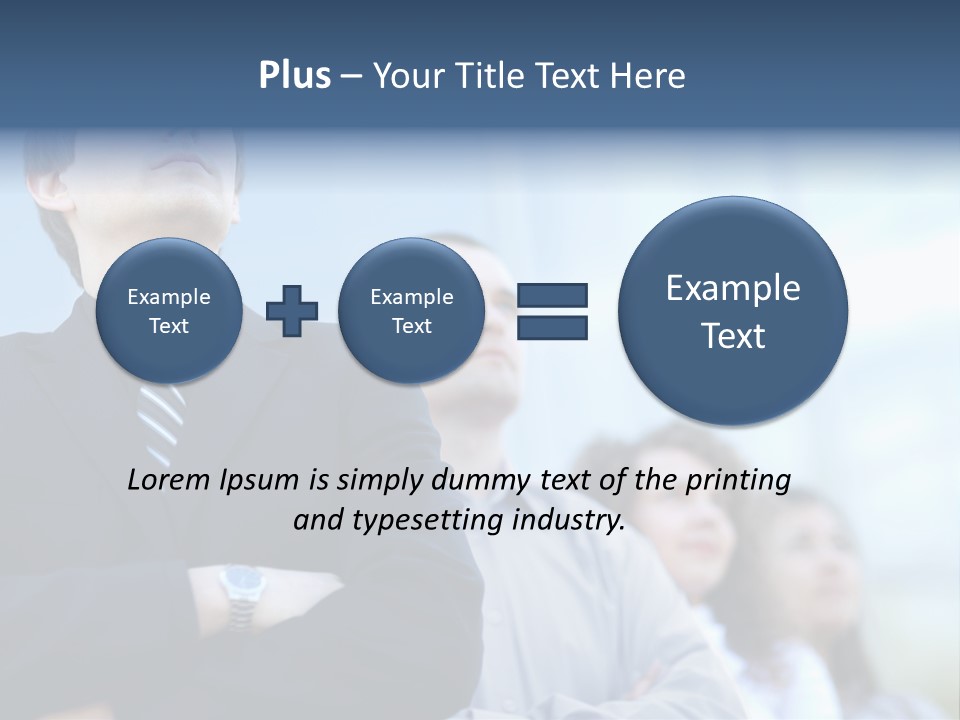 Plus – Your Title Text Here

Example Text

Example Text

Example Text

Lorem Ipsum is simply dummy text of the printing and typesetting industry.